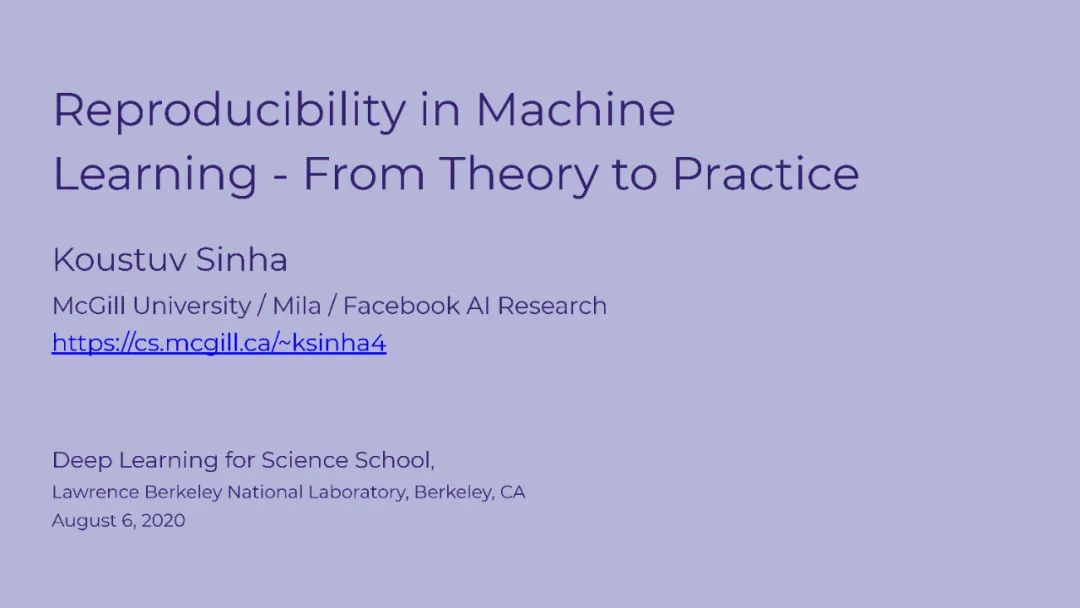 Reproducibility in Machine Learning - From Theory to Practice

Koustuv Sinha

McGill University / Mila / Facebook AI Research

https://cs.mcgill.ca/~ksinha4

Deep Learning for Science School,

Lawrence Berkeley National Laboratory, Berkeley, CA

August 6, 2020